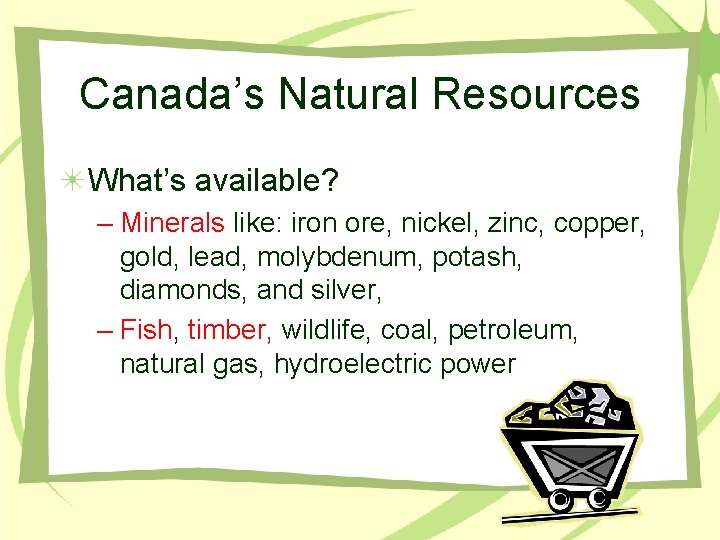 Canada's Natural Resources

What's available?

– Minerals like: iron ore, nickel, zinc, copper, gold, lead, molybdenum, potash, diamonds, and silver,

– Fish, timber, wildlife, coal, petroleum, natural gas, hydroelectric power